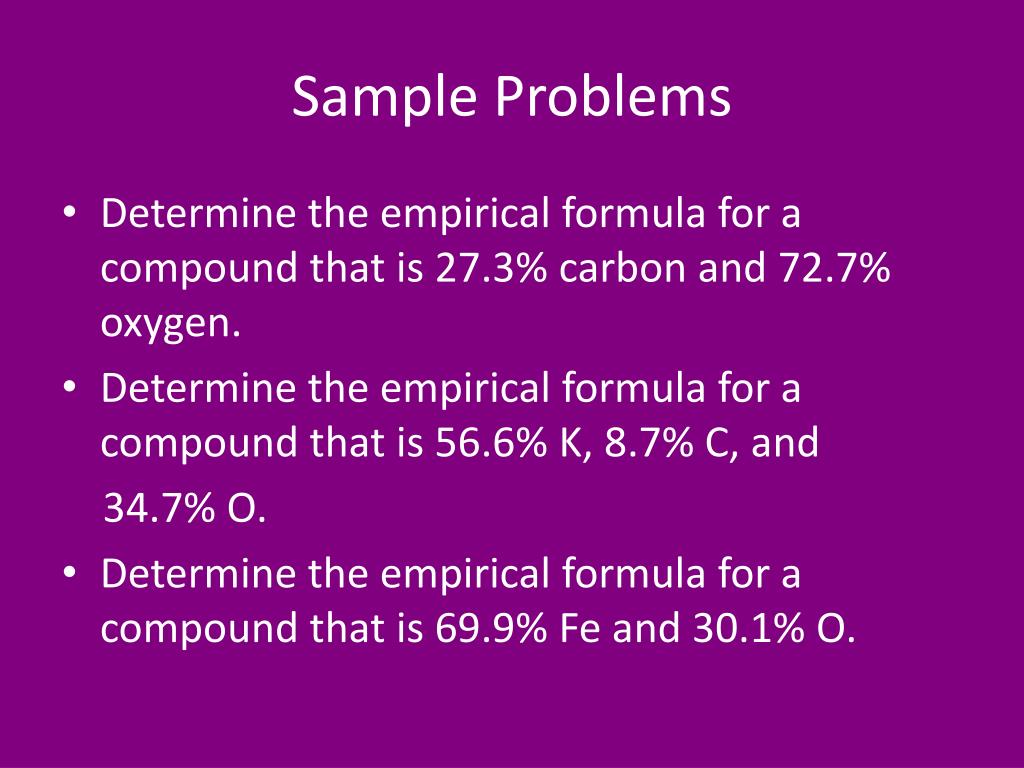 Sample Problems

• Determine the empirical formula for a compound that is 27.3% carbon and 72.7% oxygen.
• Determine the empirical formula for a compound that is 56.6% K, 8.7% C, and 34.7% O.
• Determine the empirical formula for a compound that is 69.9% Fe and 30.1% O.